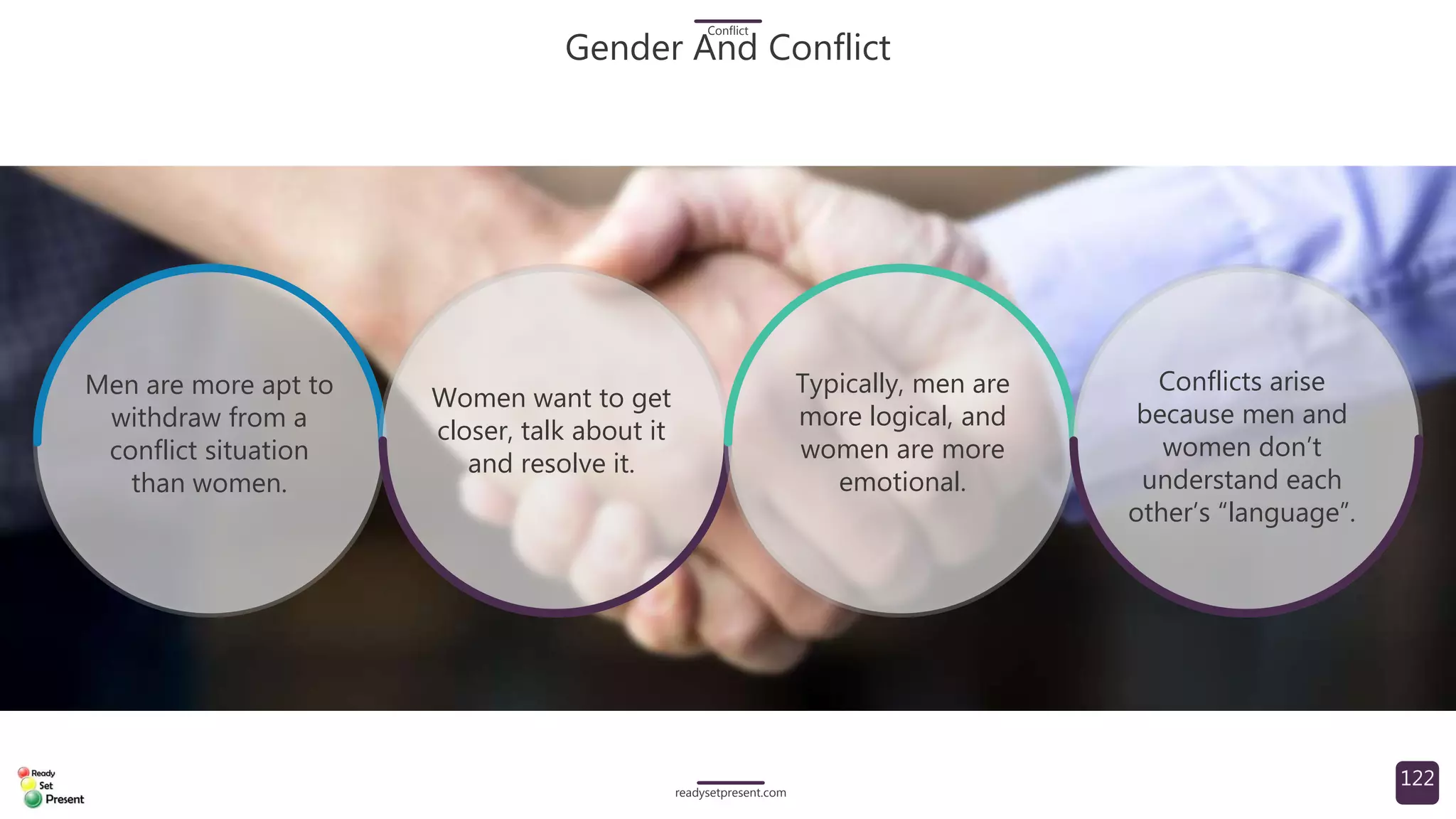 Conflict

Gender And Conflict

Men are more apt to withdraw from a conflict situation than women.

Women want to get closer, talk about it and resolve it.

Typically, men are more logical, and women are more emotional.

Conflicts arise because men and women don't understand each other's "language".

Ready Set Present

readysetpresent.com

122